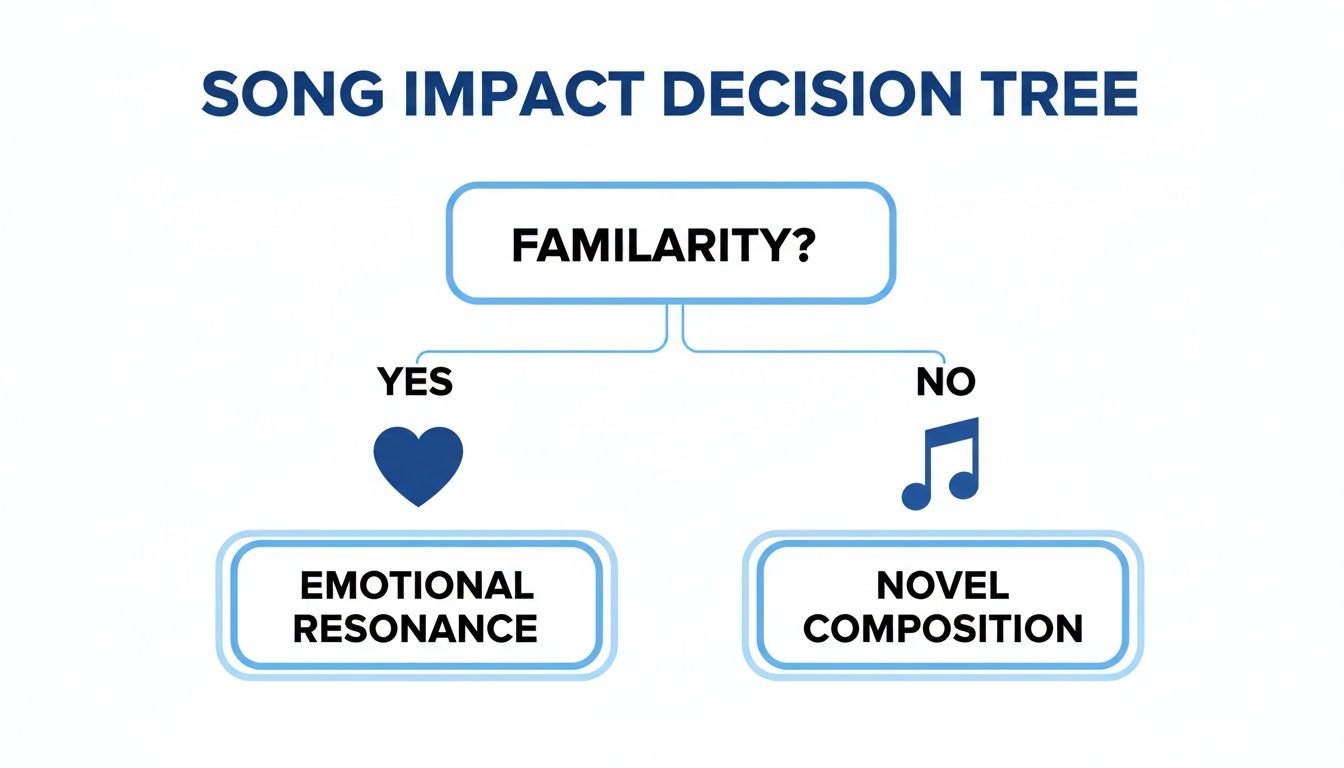 SONG IMPACT DECISION TREE

FAMILARITY?

YES

NO

EMOTIONAL RESONANCE

NOVEL COMPOSITION